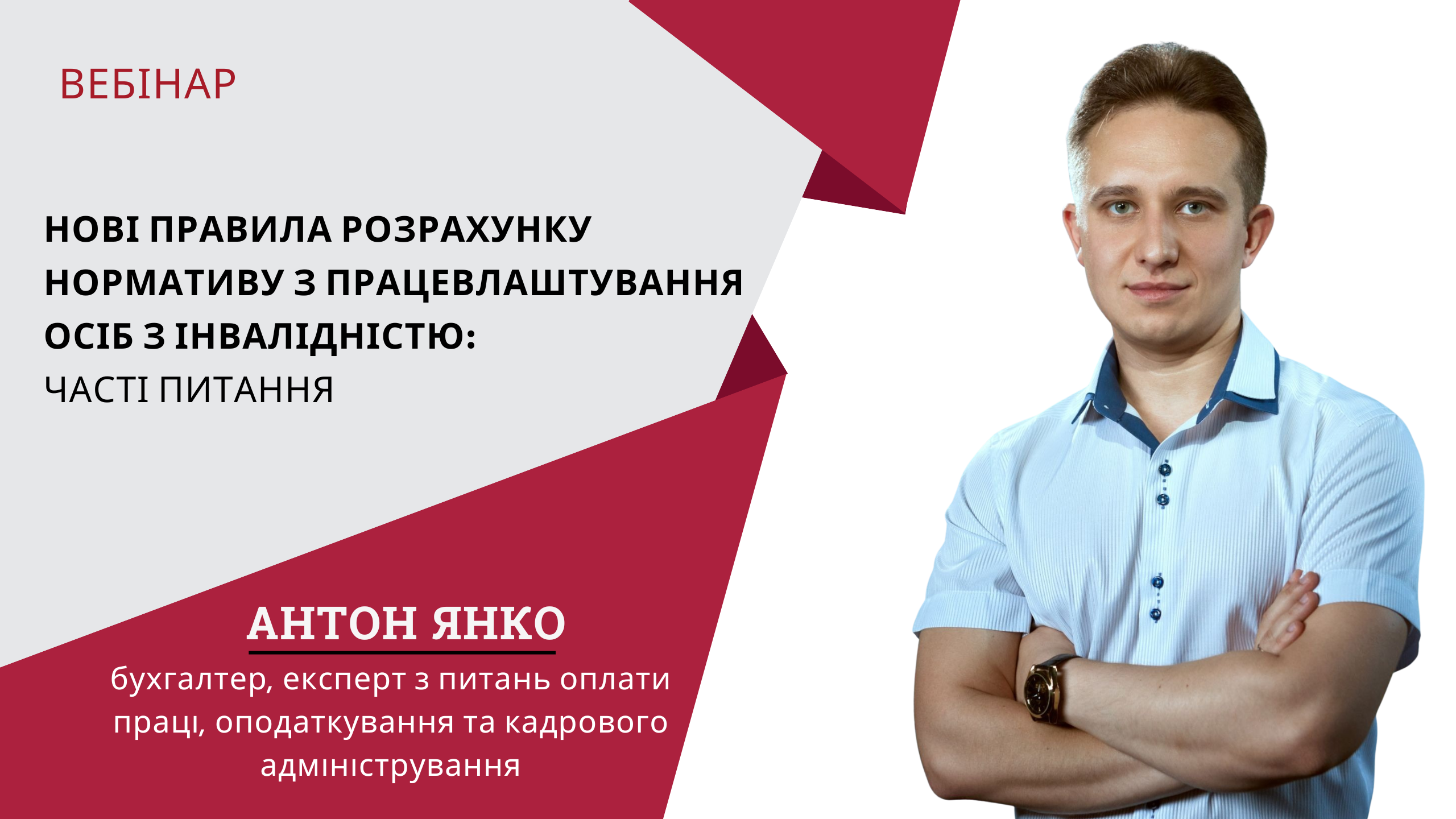 ВЕБІНАР

НОВІ ПРАВИЛА РОЗРАХУНКУ НОРМАТИВУ З ПРАЦЕВЛАШТУВАННЯ ОСІБ З ІНВАЛІДНІСТЮ:
ЧАСТІ ПИТАННЯ

АНТОН ЯНКО
бухгалтер, експерт з питань оплати праці, оподаткування та кадрового адміністрування